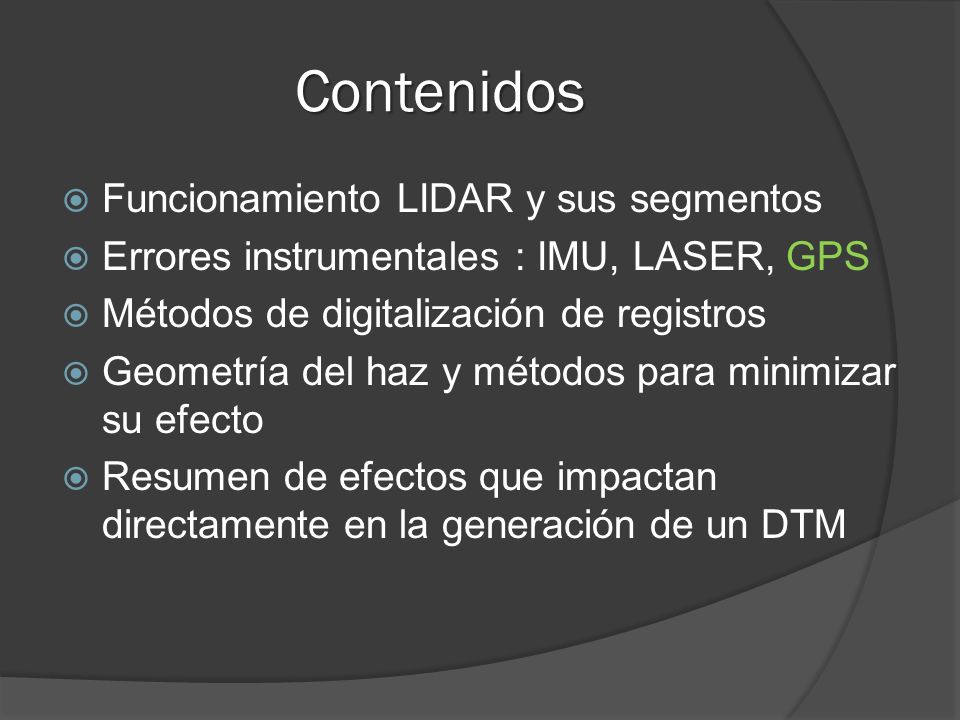 Contenidos

Funcionamiento LIDAR y sus segmentos
Errores instrumentales : IMU, LASER, GPS
Métodos de digitalización de registros
Geometría del haz y métodos para minimizar su efecto
Resumen de efectos que impactan directamente en la generación de un DTM